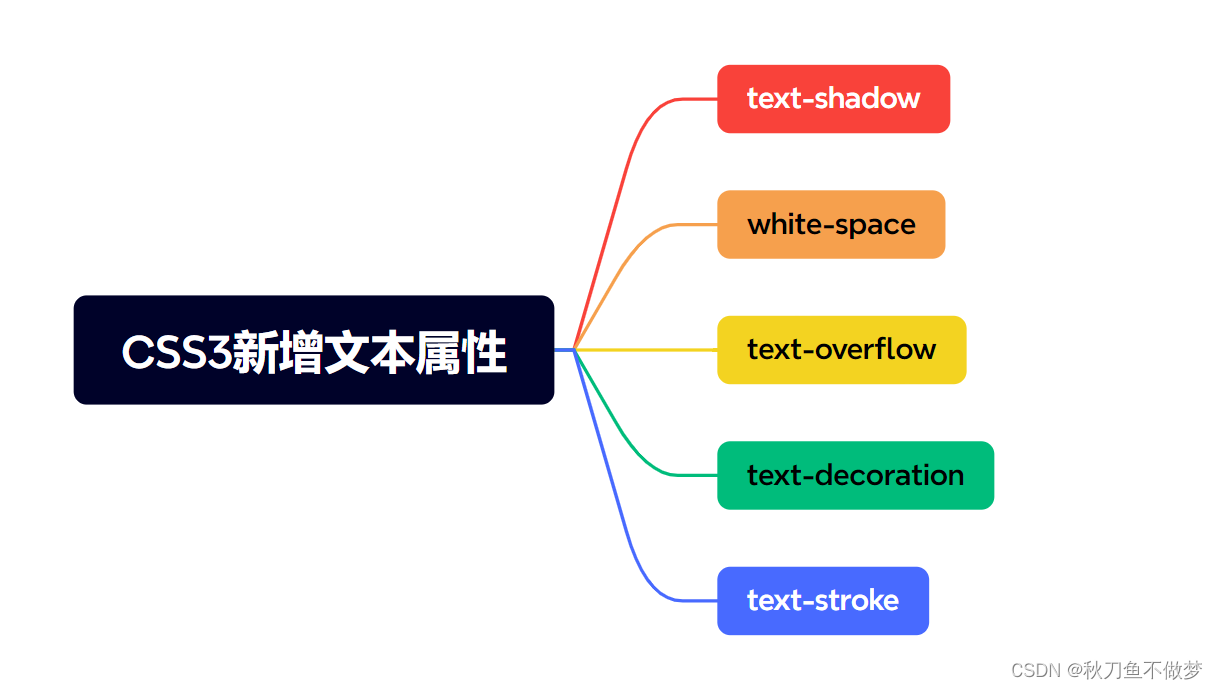 CSS3新增文本属性

text-shadow

white-space

text-overflow

text-decoration

text-stroke

CSDN @秋刀鱼不做梦